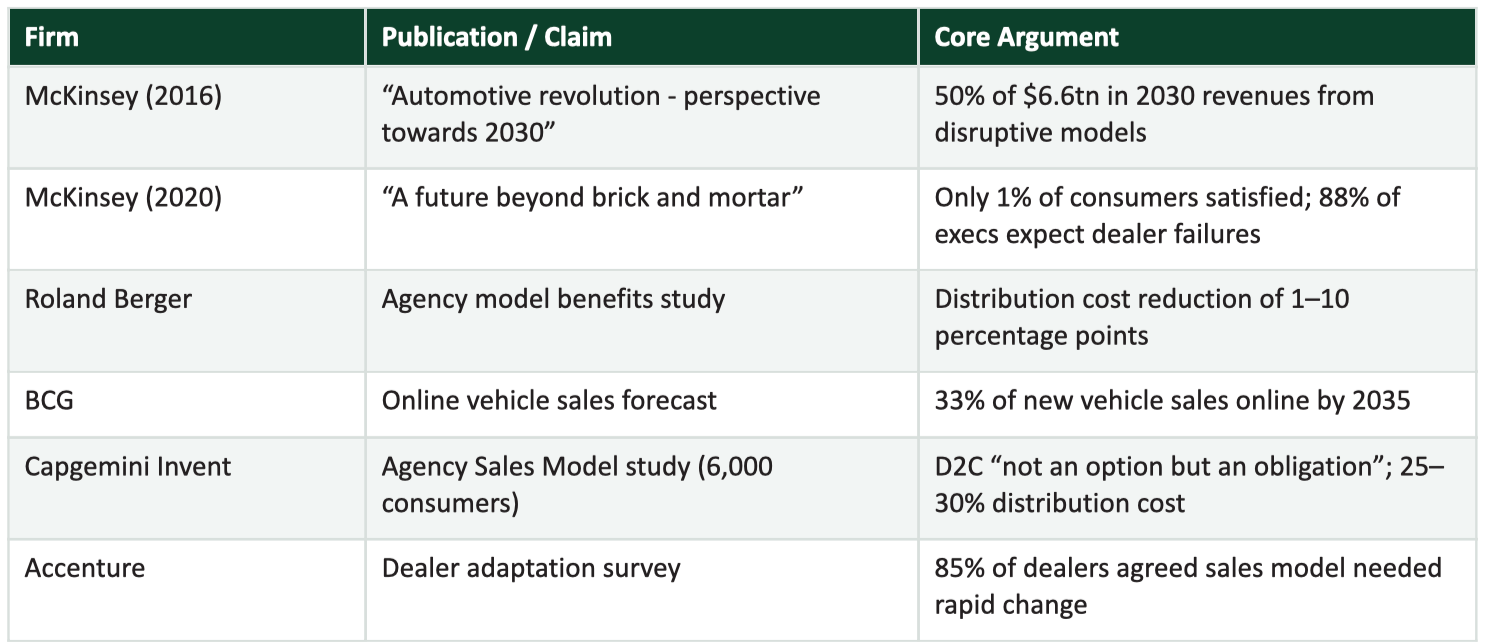 | Firm | Publication / Claim | Core Argument |
|---|---|---|
| McKinsey (2016) | "Automotive revolution - perspective towards 2030" | 50% of $6.6tn in 2030 revenues from disruptive models |
| McKinsey (2020) | "A future beyond brick and mortar" | Only 1% of consumers satisfied; 88% of execs expect dealer failures |
| Roland Berger | Agency model benefits study | Distribution cost reduction of 1–10 percentage points |
| BCG | Online vehicle sales forecast | 33% of new vehicle sales online by 2035 |
| Capgemini Invent | Agency Sales Model study (6,000 consumers) | D2C "not an option but an obligation"; 25–30% distribution cost |
| Accenture | Dealer adaptation survey | 85% of dealers agreed sales model needed rapid change |